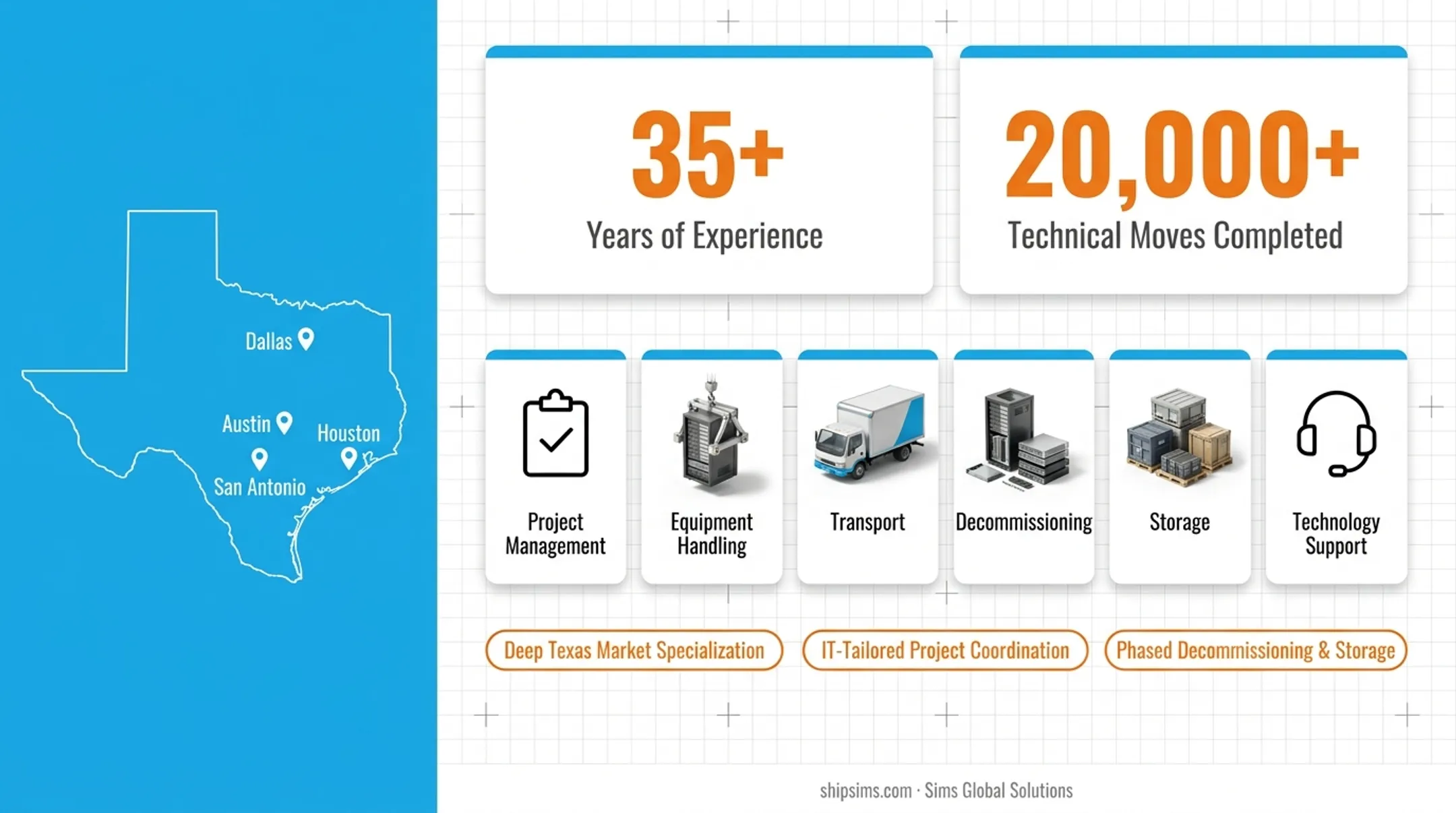 Dallas

Austin

Houston

San Antonio

35+
Years of Experience

20,000+
Technical Moves Completed

Project Management

Equipment Handling

Transport

Decommissioning

Storage

Technology Support

Deep Texas Market Specialization

IT-Tailored Project Coordination

Phased Decommissioning & Storage

shipsims.com · Sims Global Solutions